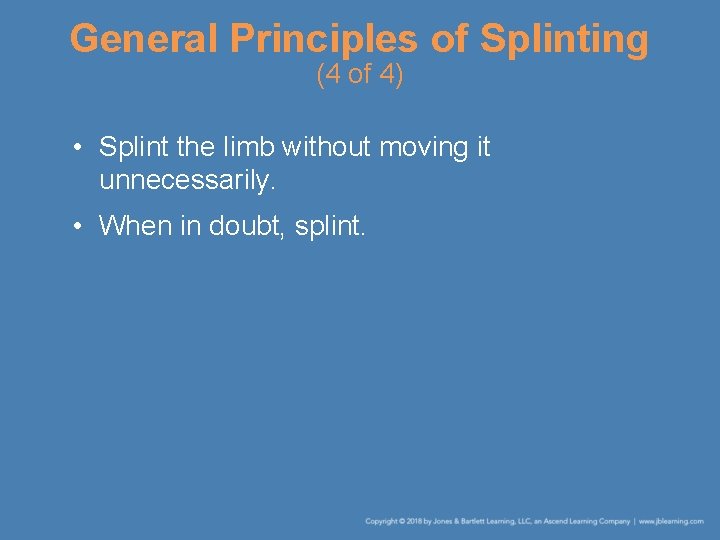 General Principles of Splinting
(4 of 4)

• Splint the limb without moving it unnecessarily.

• When in doubt, splint.

Copyright © 2018 by Jones & Bartlett Learning, LLC, an Ascend Learning Company | www.jblearning.com